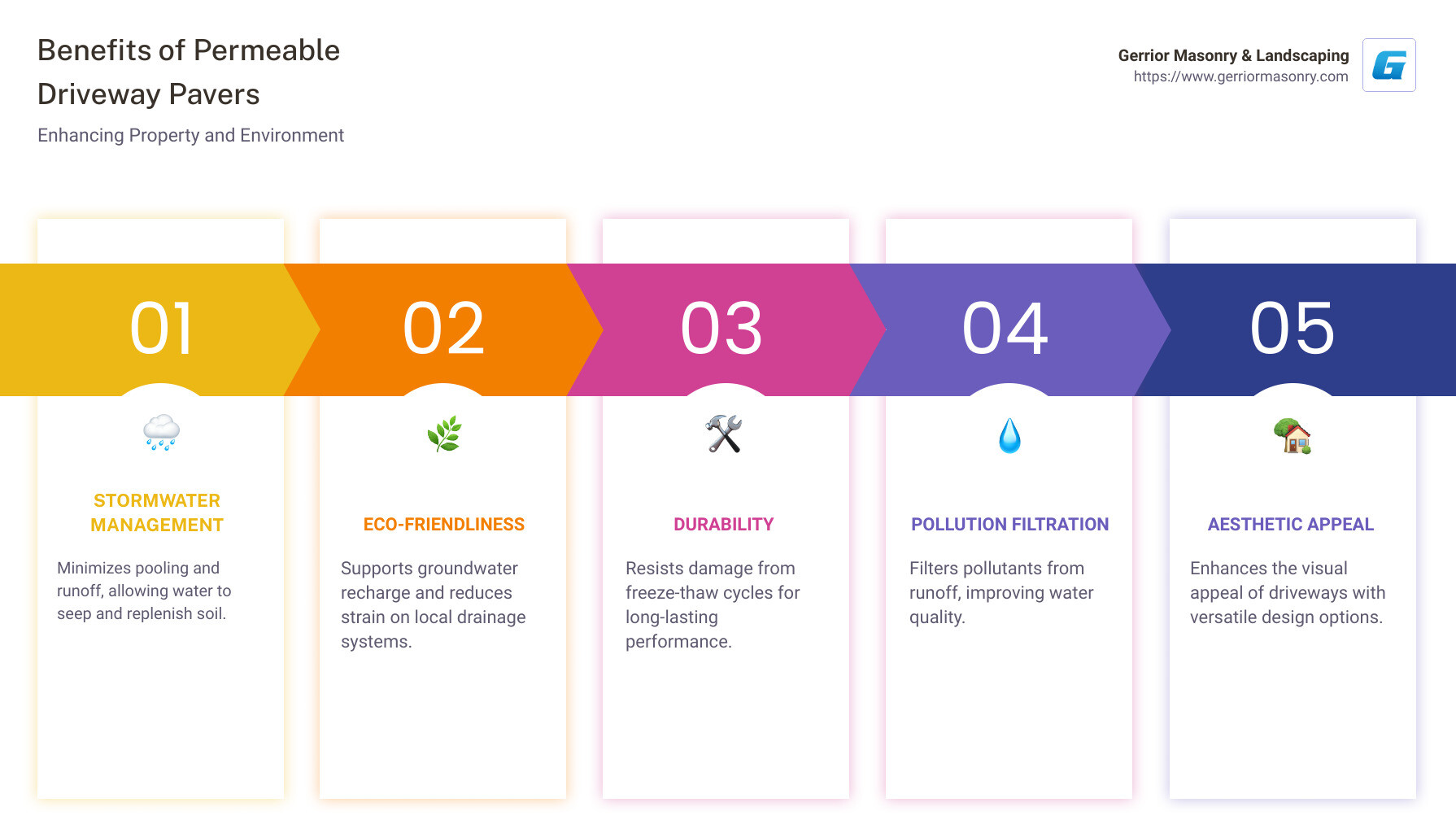 Benefits of Permeable Driveway Pavers

Enhancing Property and Environment

Gerrior Masonry & Landscaping
https://www.gerriormasonry.com

G

01

STORMWATER MANAGEMENT

Minimizes pooling and runoff, allowing water to seep and replenish soil.

02

ECO-FRIENDLINESS

Supports groundwater recharge and reduces strain on local drainage systems.

03

DURABILITY

Resists damage from freeze-thaw cycles for long-lasting performance.

04

POLLUTION FILTRATION

Filters pollutants from runoff, improving water quality.

05

AESTHETIC APPEAL

Enhances the visual appeal of driveways with versatile design options.